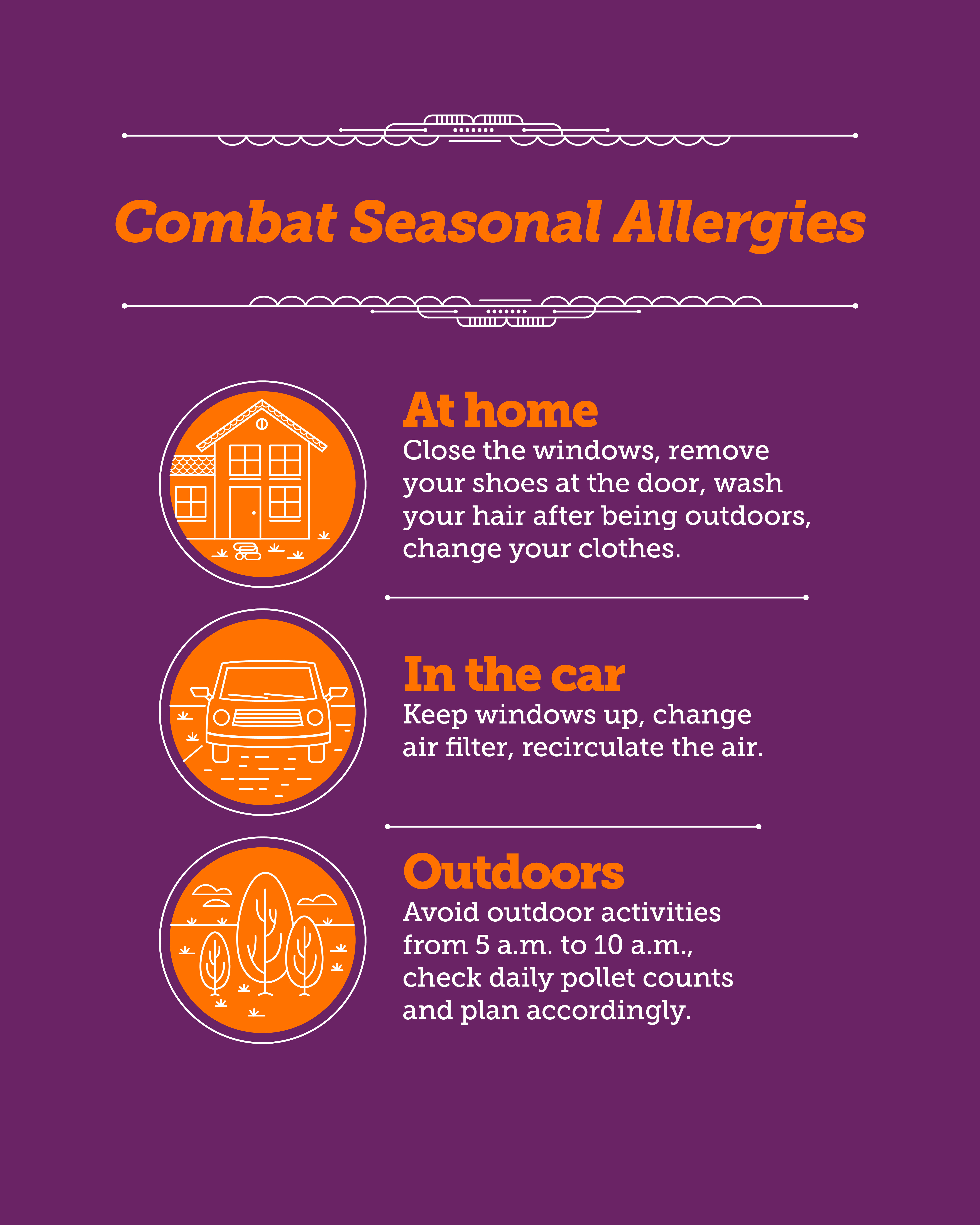 Combat Seasonal Allergies

At home
Close the windows, remove your shoes at the door, wash your hair after being outdoors, change your clothes.

In the car
Keep windows up, change air filter, recirculate the air.

Outdoors
Avoid outdoor activities from 5 a.m. to 10 a.m., check daily pollet counts and plan accordingly.